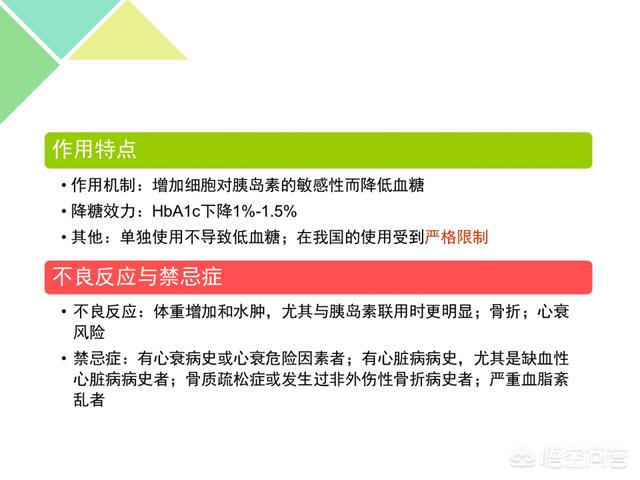 作用特点

• 作用机制：增加细胞对胰岛素的敏感性而降低血糖
• 降糖效力：HbA1c下降1%-1.5%
• 其他：单独使用不导致低血糖；在我国的使用受到严格限制

不良反应与禁忌症

• 不良反应：体重增加和水肿，尤其与胰岛素联用时更明显；骨折；心衰风险
• 禁忌症：有心衰病史或心衰危险因素者；有心脏病病史，尤其是缺血性心脏病病史者；骨质疏松症或发生过非外伤性骨折病史者；严重血脂紊乱者

悟空问答